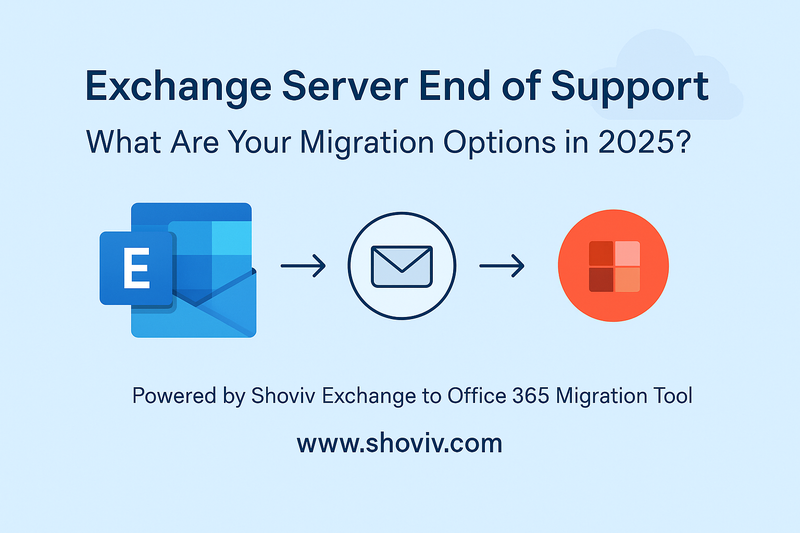 Exchange Server End of Support

What Are Your Migration Options in 2025?

E

Powered by Shoviv Exchange to Office 365 Migration Tool

www.shoviv.com